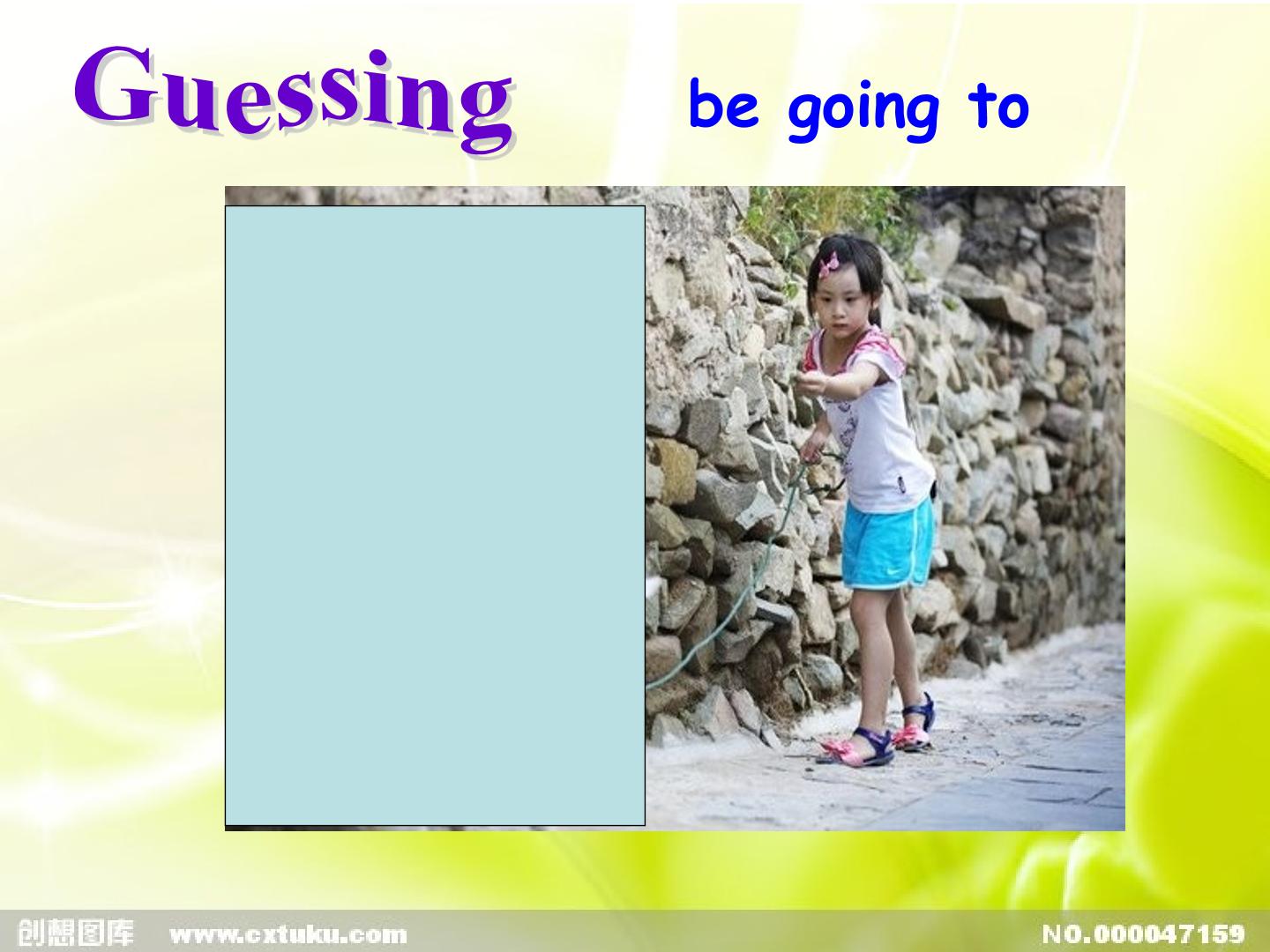 Guessing

be going to

创想图库 www.cxtuku.com

NO.000047159